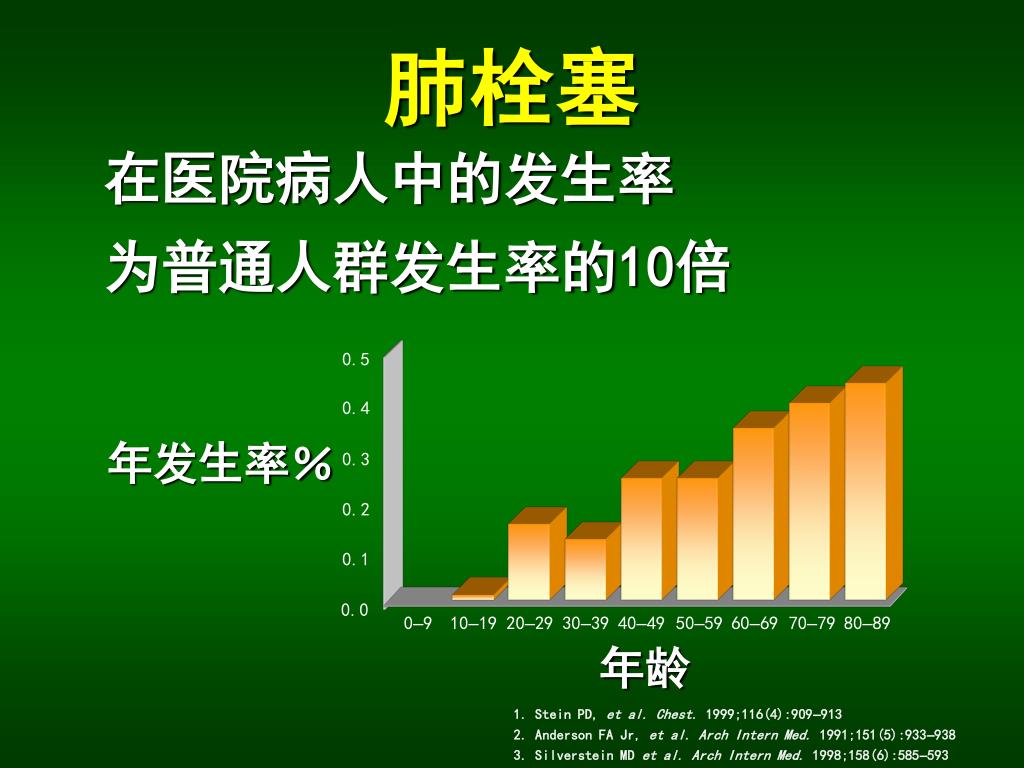 肺栓塞

在医院病人中的发生率

为普通人群发生率的10倍

年发生率％

0.5
0.4
0.3
0.2
0.1
0.0

0–9 10–19 20–29 30–39 40–49 50–59 60–69 70–79 80–89

年龄

1. Stein PD, et al. Chest. 1999;116(4):909–913
2. Anderson FA Jr, et al. Arch Intern Med. 1991;151(5):933–938
3. Silverstein MD et al. Arch Intern Med. 1998;158(6):585–593